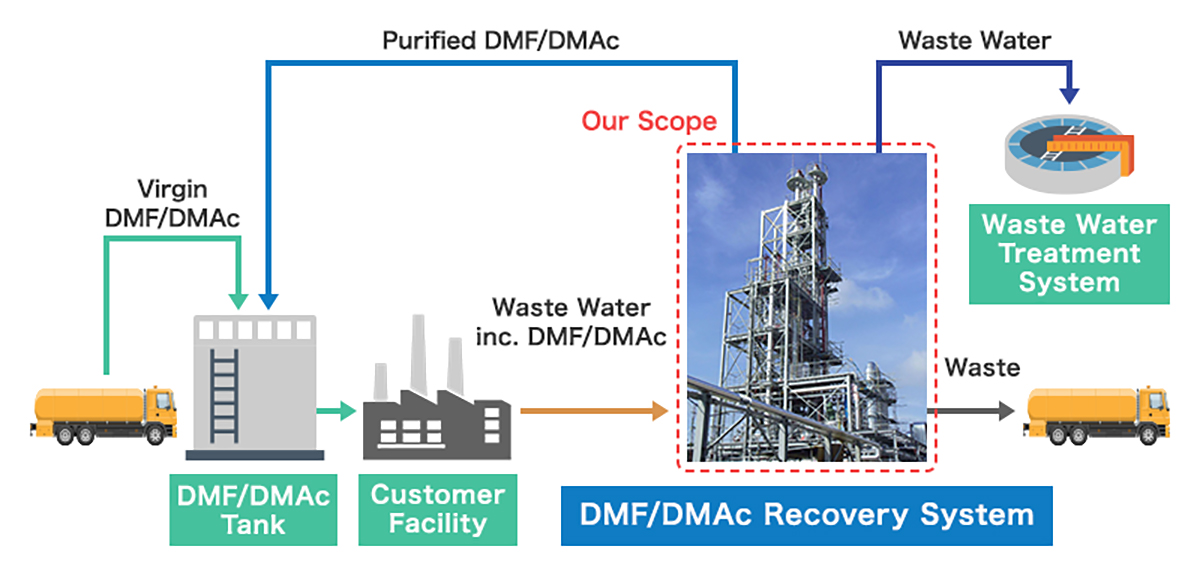 Purified DMF/DMAc

Waste Water

Our Scope

Virgin DMF/DMAc

Waste Water Treatment System

Waste Water inc. DMF/DMAc

Waste

DMF/DMAc Tank

Customer Facility

DMF/DMAc Recovery System